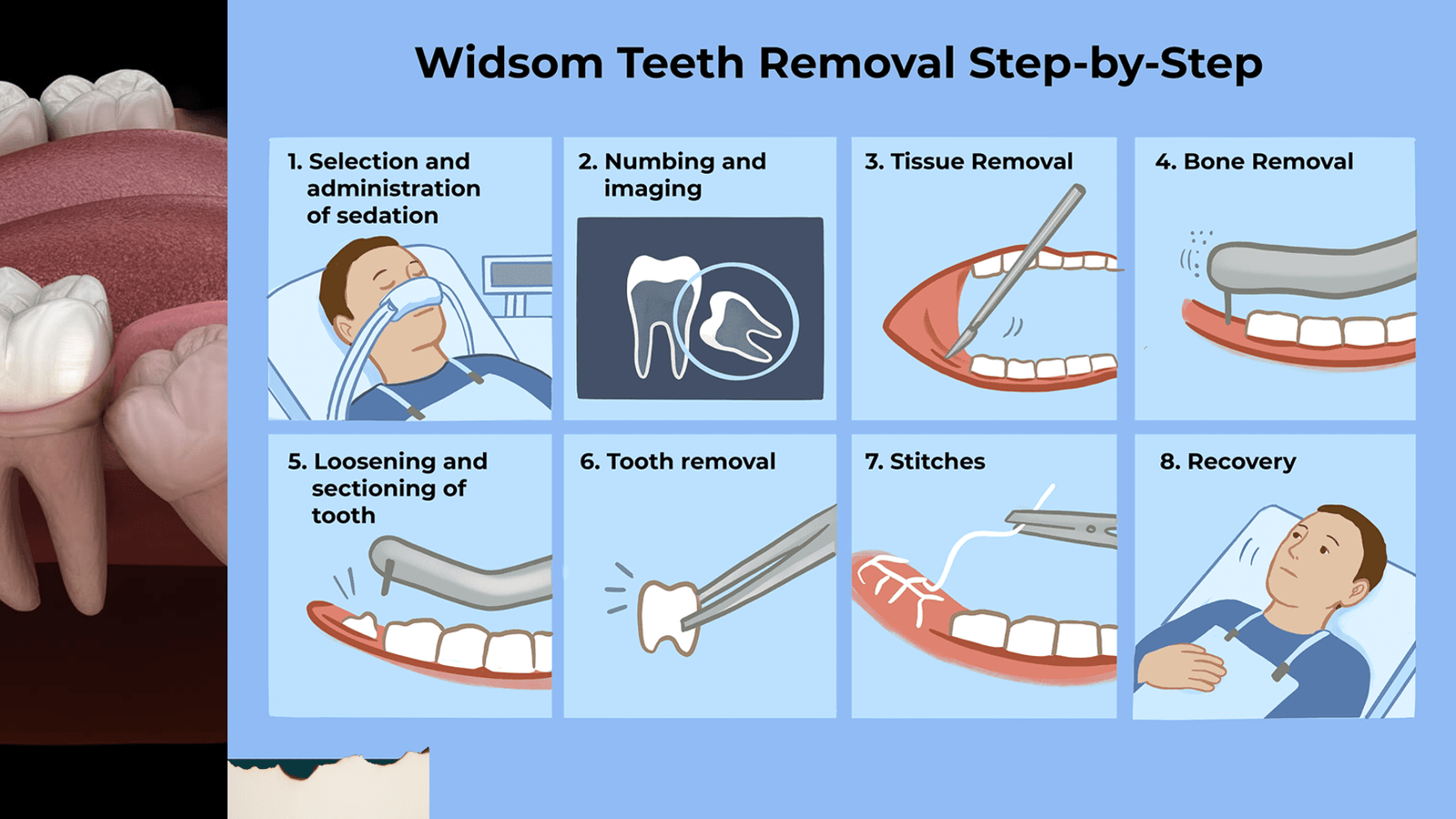 Widsom Teeth Removal Step-by-Step

1. Selection and administration of sedation

2. Numbing and imaging

3. Tissue Removal

4. Bone Removal

5. Loosening and sectioning of tooth

6. Tooth removal

7. Stitches

8. Recovery